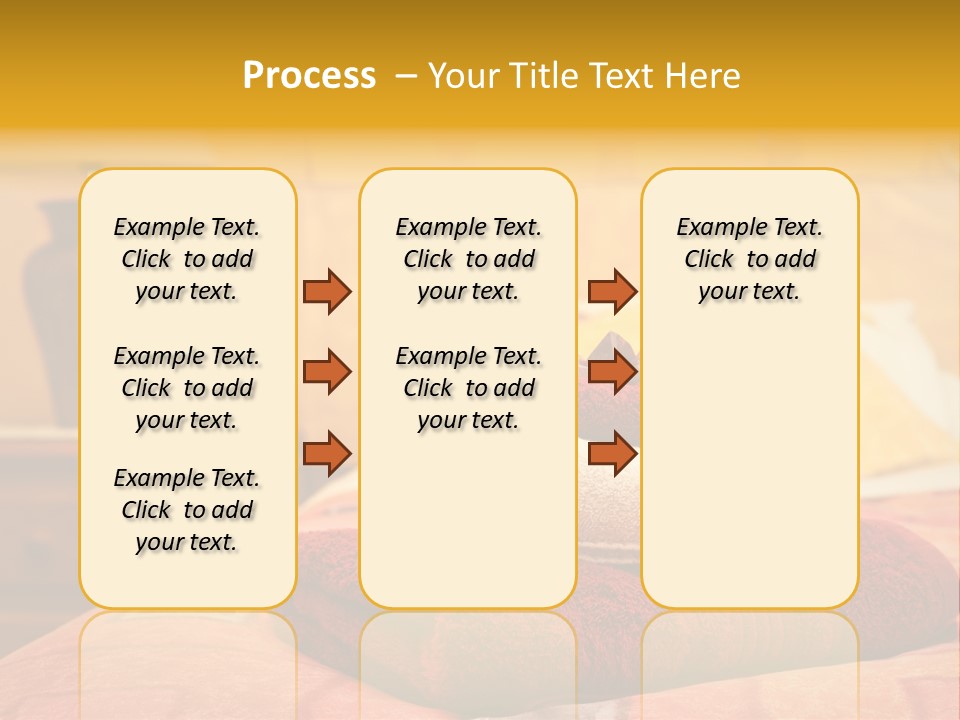 Process – Your Title Text Here

Example Text. Click to add your text.

Example Text. Click to add your text.

Example Text. Click to add your text.

Example Text. Click to add your text.

Example Text. Click to add your text.

Example Text. Click to add your text.